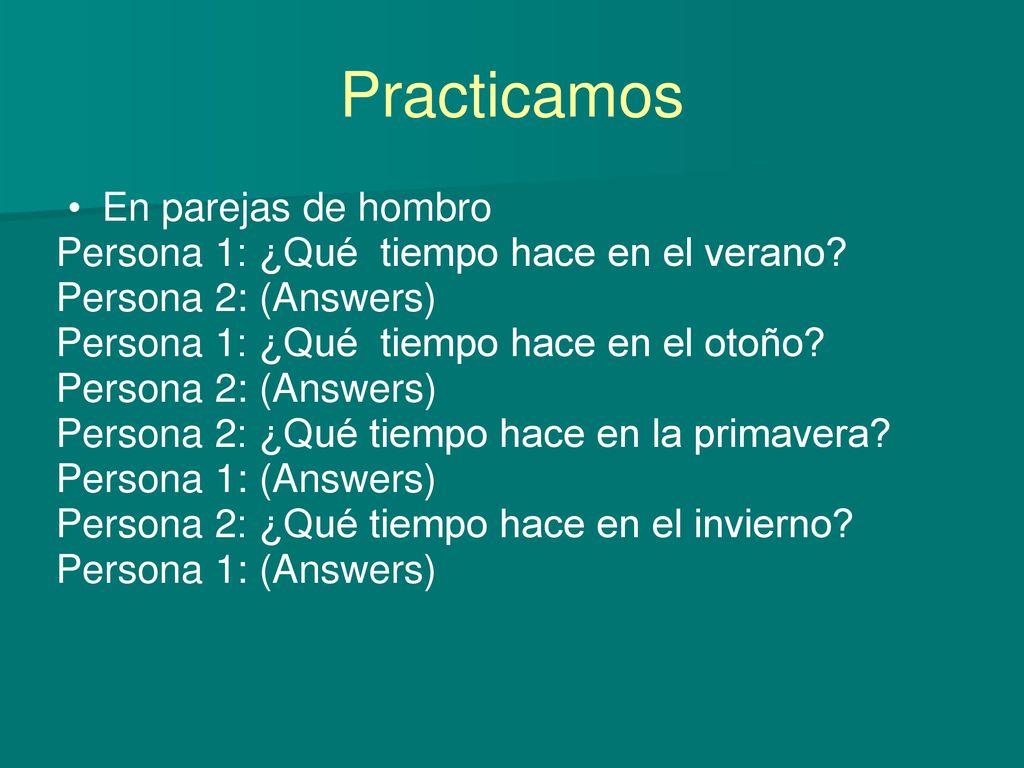 Practicamos

• En parejas de hombro
Persona 1: ¿Qué tiempo hace en el verano?
Persona 2: (Answers)
Persona 1: ¿Qué tiempo hace en el otoño?
Persona 2: (Answers)
Persona 2: ¿Qué tiempo hace en la primavera?
Persona 1: (Answers)
Persona 2: ¿Qué tiempo hace en el invierno?
Persona 1: (Answers)